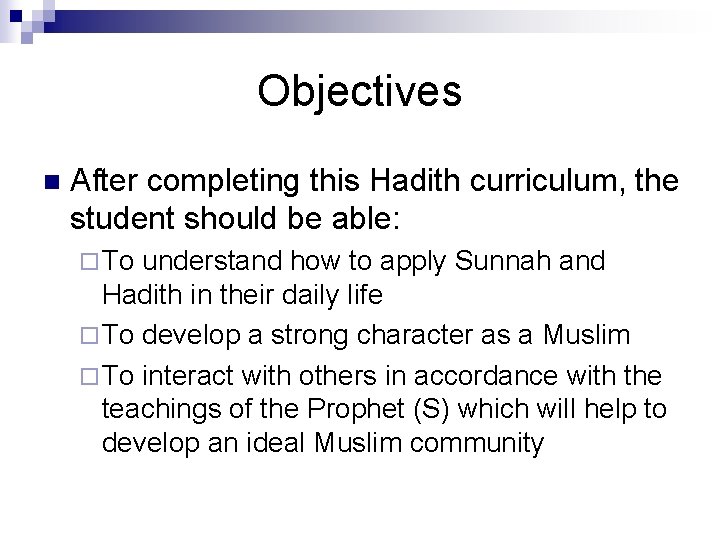 Objectives

After completing this Hadith curriculum, the student should be able:

To understand how to apply Sunnah and Hadith in their daily life

To develop a strong character as a Muslim

To interact with others in accordance with the teachings of the Prophet (S) which will help to develop an ideal Muslim community